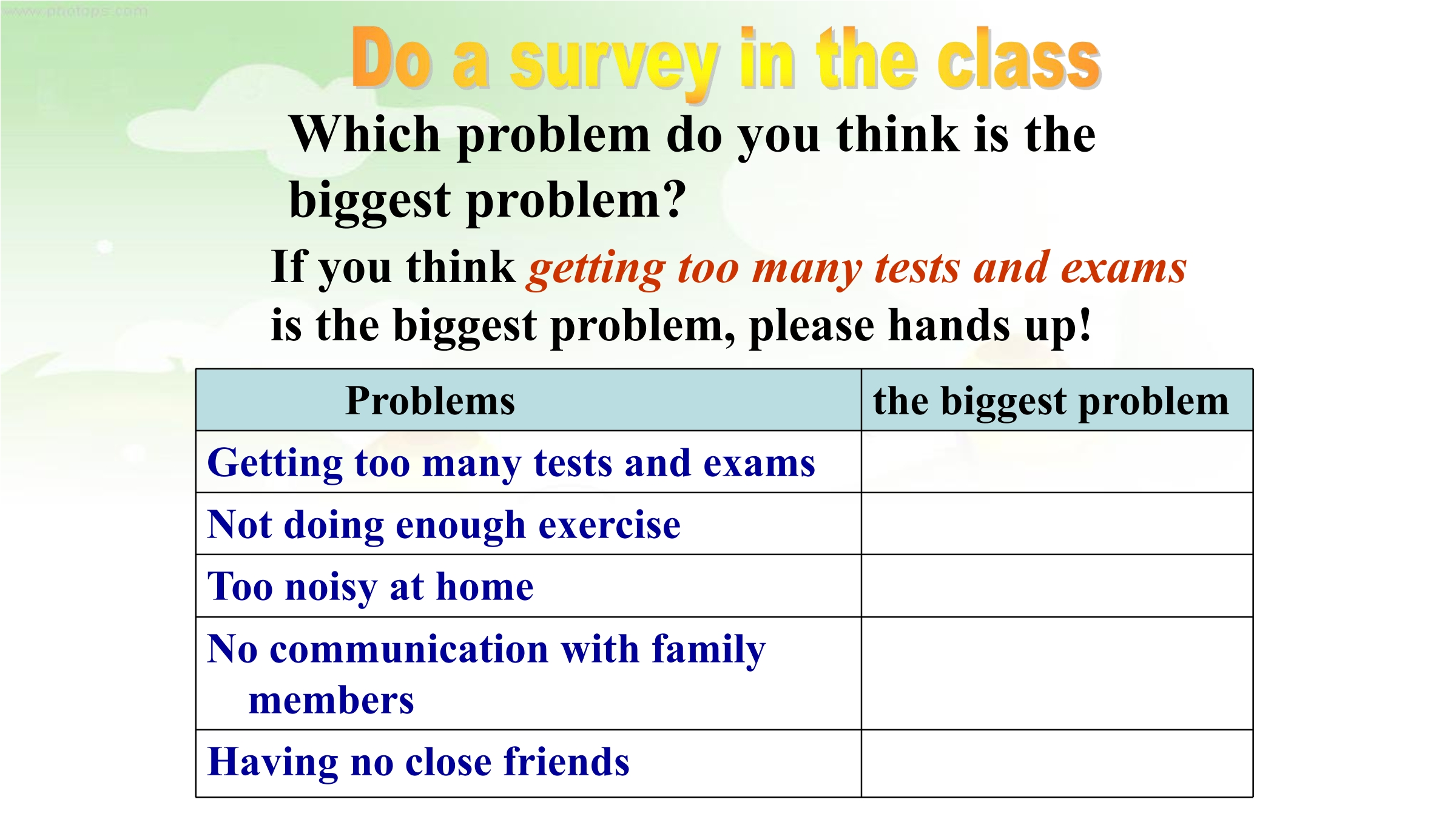 www.photops.com

Do a survey in the class

Which problem do you think is the biggest problem?

If you think getting too many tests and exams is the biggest problem, please hands up!

| Problems | the biggest problem |
|---|---|
| Getting too many tests and exams | |
| Not doing enough exercise | |
| Too noisy at home | |
| No communication with family members | |
| Having no close friends | |